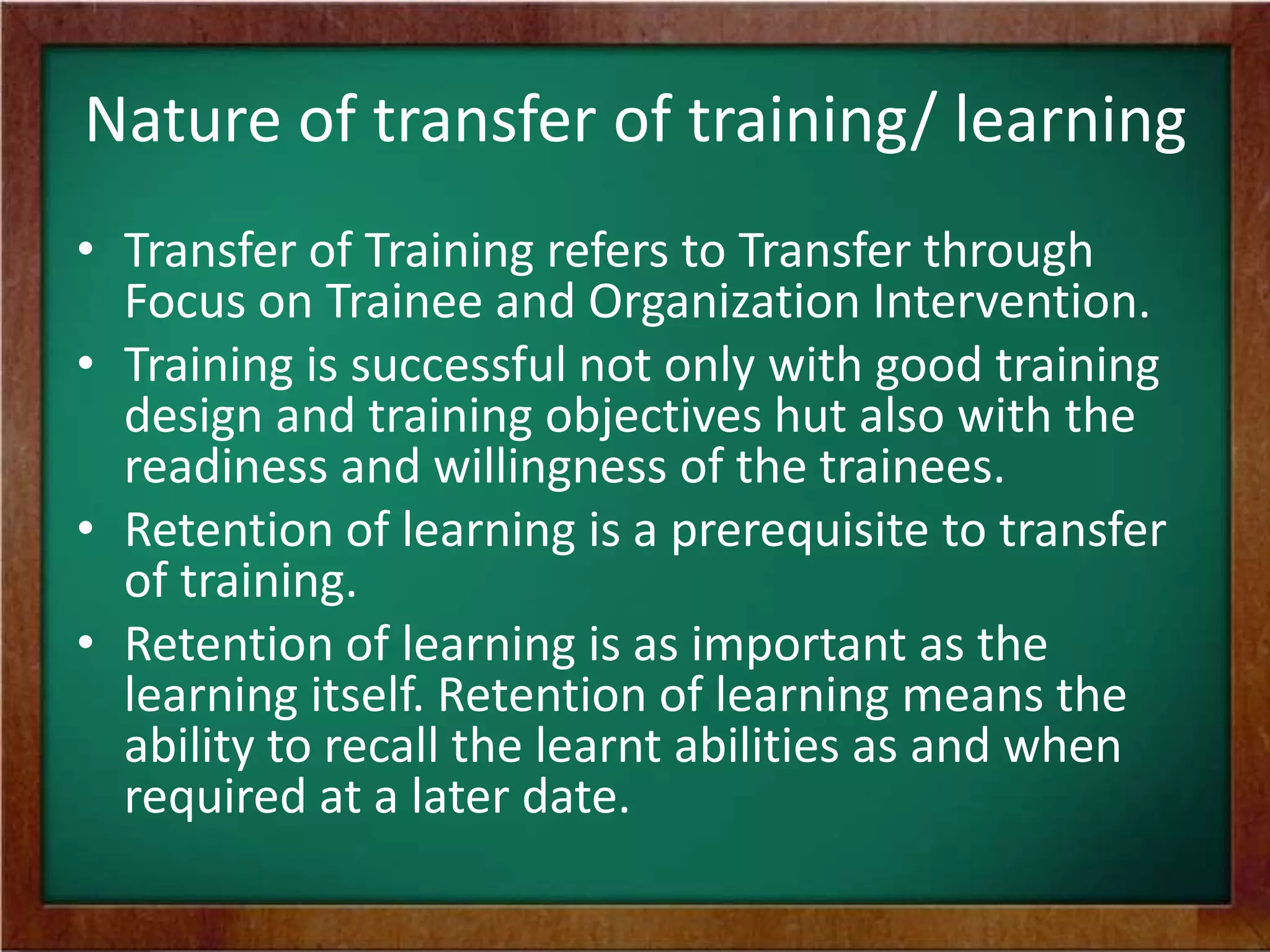 Nature of transfer of training/ learning

• Transfer of Training refers to Transfer through Focus on Trainee and Organization Intervention.
• Training is successful not only with good training design and training objectives hut also with the readiness and willingness of the trainees.
• Retention of learning is a prerequisite to transfer of training.
• Retention of learning is as important as the learning itself. Retention of learning means the ability to recall the learnt abilities as and when required at a later date.